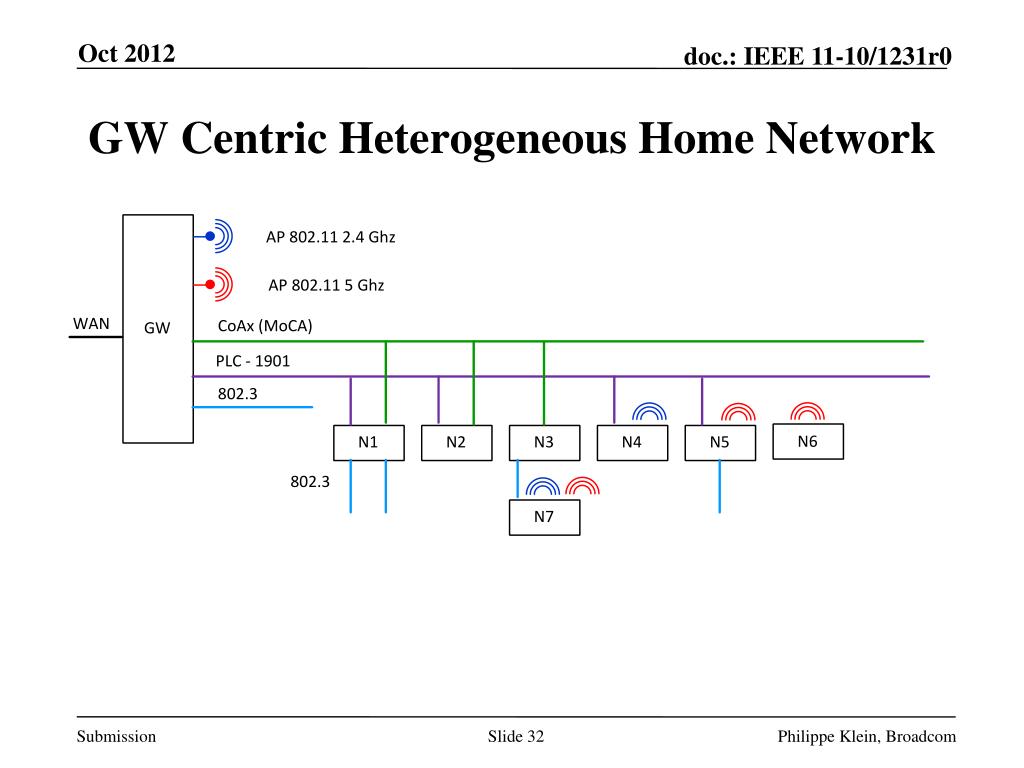 Oct 2012

doc.: IEEE 11-10/1231r0

GW Centric Heterogeneous Home Network

AP 802.11 2.4 Ghz

AP 802.11 5 Ghz

WAN

GW

CoAx (MoCA)

PLC - 1901

802.3

N1

N2

N3

N4

N5

N6

802.3

N7

Submission

Slide 32

Philippe Klein, Broadcom